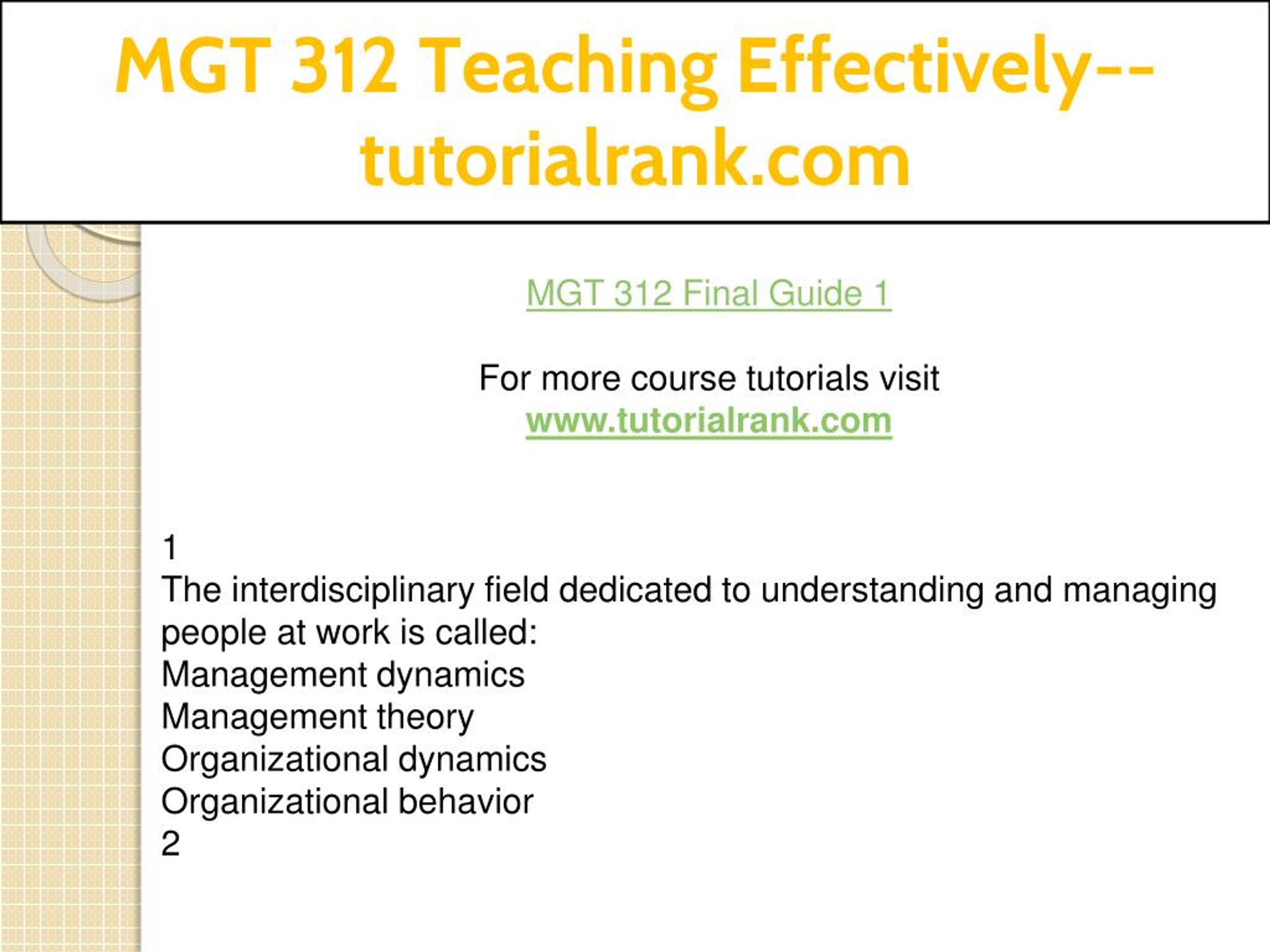 MGT 312 Teaching Effectively--tutorialrank.com

MGT 312 Final Guide 1

For more course tutorials visit
www.tutorialrank.com

1
The interdisciplinary field dedicated to understanding and managing people at work is called:
Management dynamics
Management theory
Organizational dynamics
Organizational behavior
2